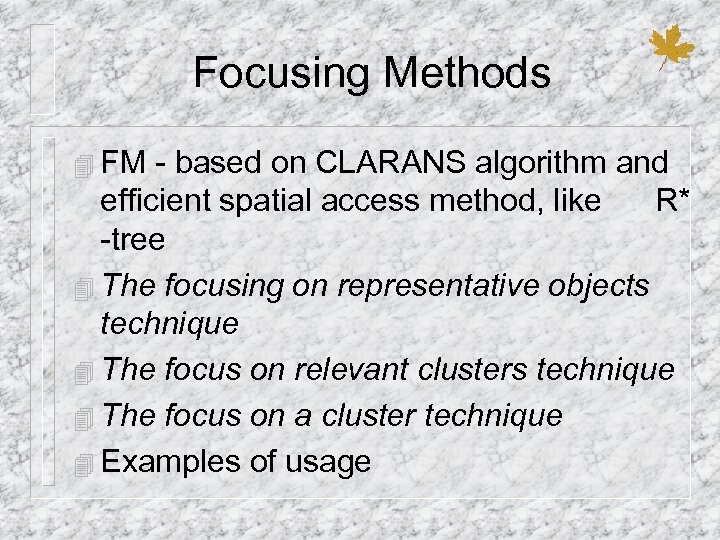 Focusing Methods

FM - based on CLARANS algorithm and efficient spatial access method, like R* -tree

The focusing on representative objects technique

The focus on relevant clusters technique

The focus on a cluster technique

Examples of usage